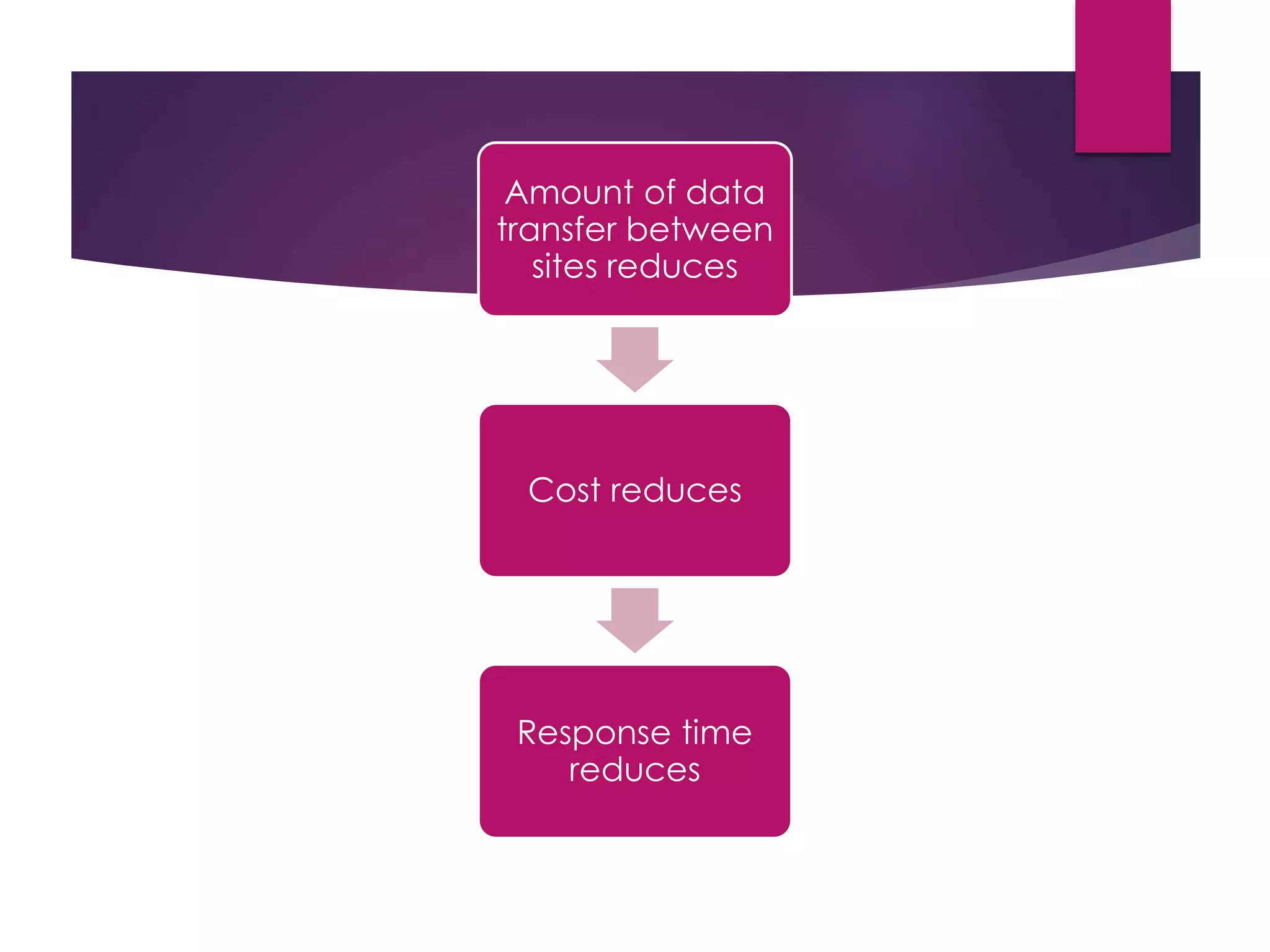 Amount of data transfer between sites reduces

Cost reduces

Response time reduces